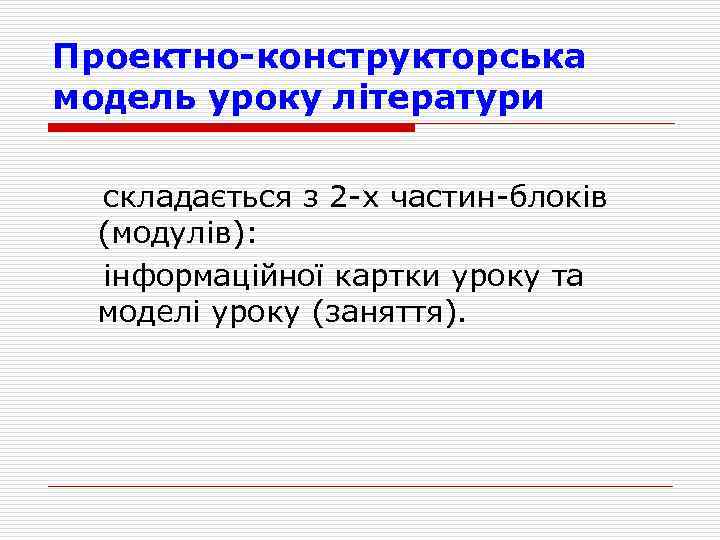 Проектно-конструкторська модель уроку літератури

складається з 2-х частин-блоків (модулів):

інформаційної картки уроку та моделі уроку (заняття).